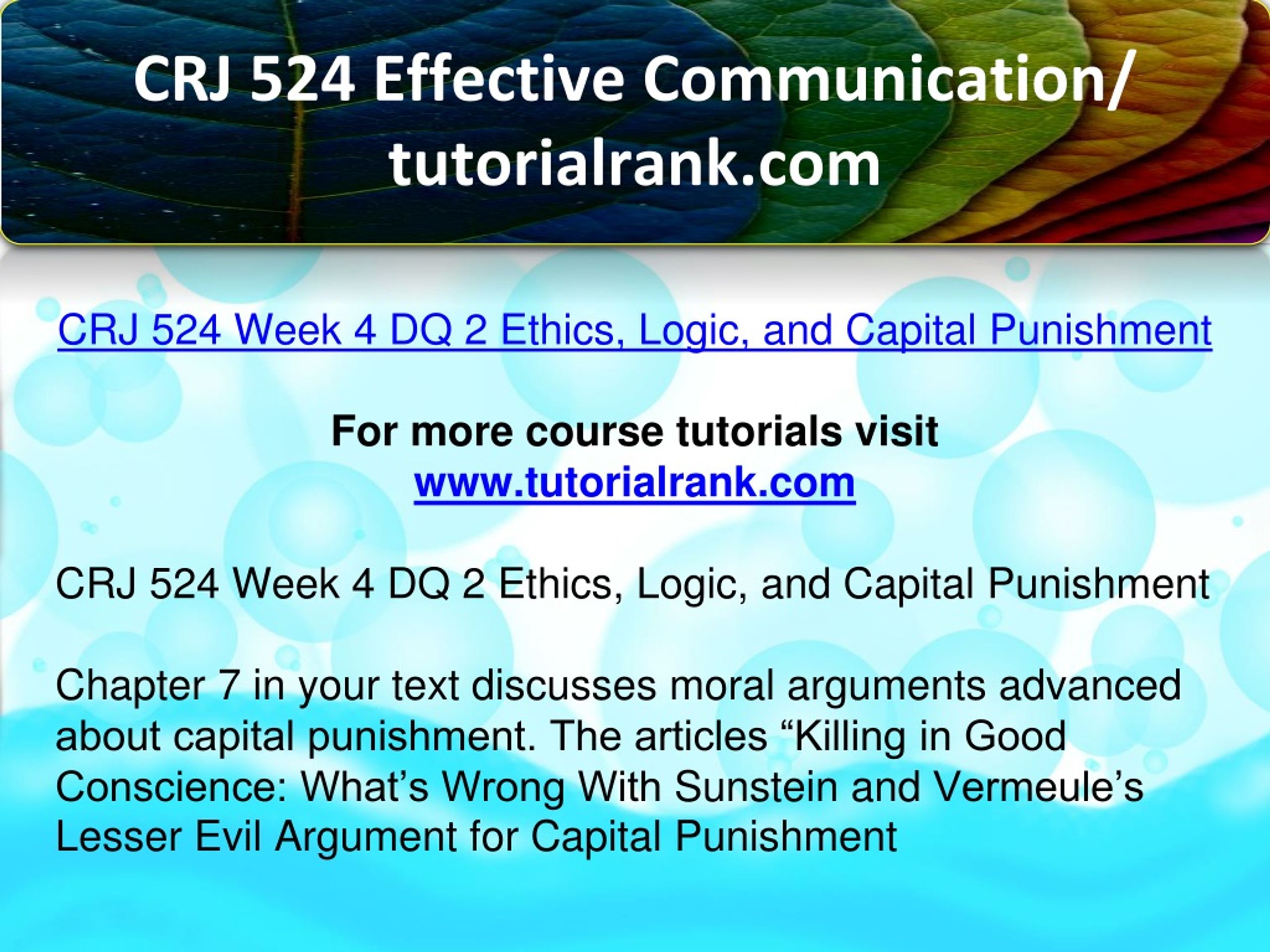 CRJ 524 Effective Communication/ tutorialrank.com

CRJ 524 Week 4 DQ 2 Ethics, Logic, and Capital Punishment

For more course tutorials visit
www.tutorialrank.com

CRJ 524 Week 4 DQ 2 Ethics, Logic, and Capital Punishment

Chapter 7 in your text discusses moral arguments advanced about capital punishment. The articles “Killing in Good Conscience: What’s Wrong With Sunstein and Vermeule’s Lesser Evil Argument for Capital Punishment